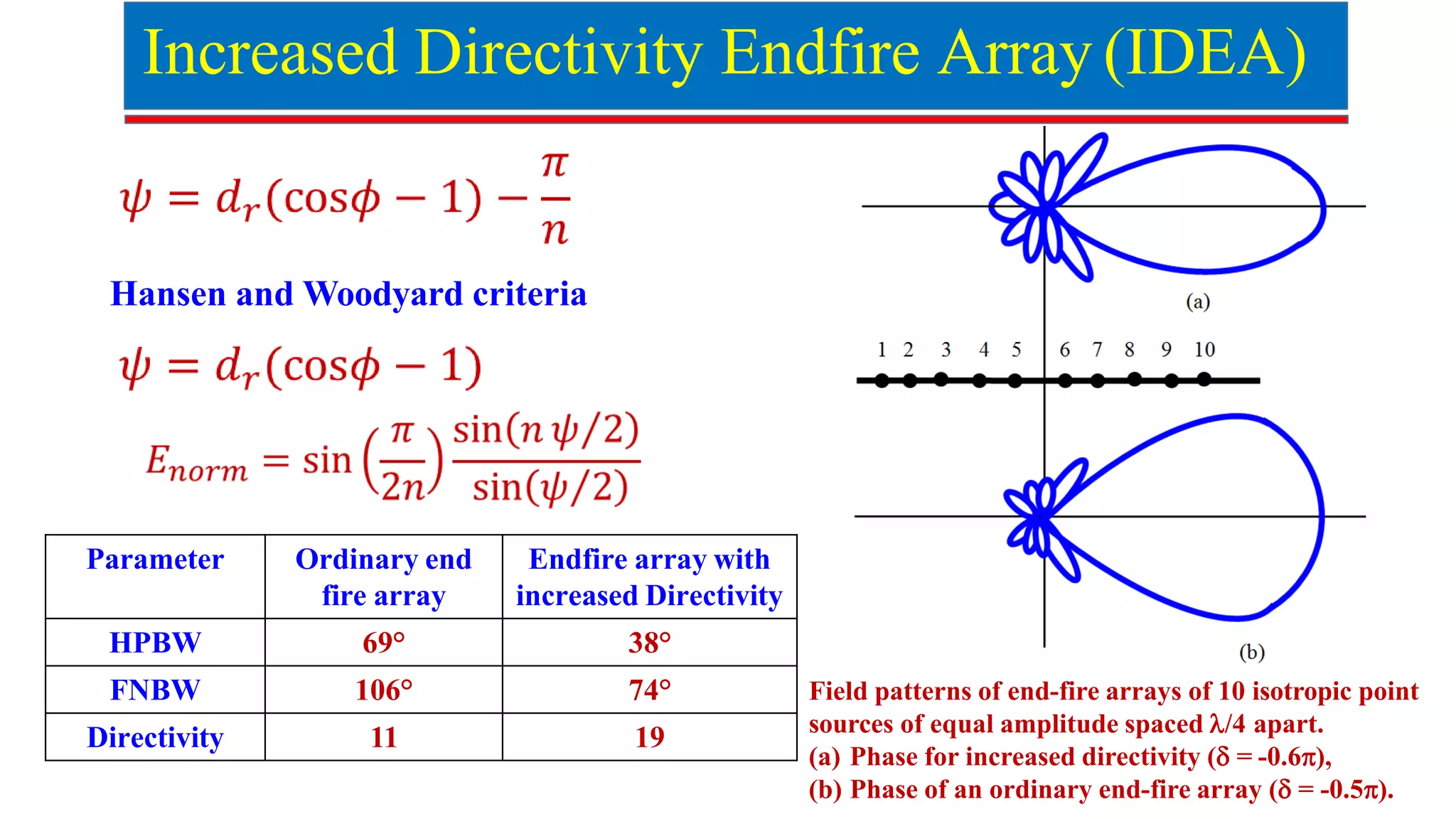 Increased Directivity Endfire Array (IDEA)

$\psi = d_r(\cos\phi - 1) - \frac{\pi}{n}$

Hansen and Woodyard criteria

$\psi = d_r(\cos\phi - 1)$

$E_{norm} = \sin\left(\frac{\pi}{2n}\right)\frac{\sin(n\psi/2)}{\sin(\psi/2)}$

| Parameter | Ordinary end fire array | Endfire array with increased Directivity |
|---|---|---|
| HPBW | 69° | 38° |
| FNBW | 106° | 74° |
| Directivity | 11 | 19 |

(a)

1 2 3 4 5 6 7 8 9 10

(b)

Field patterns of end-fire arrays of 10 isotropic point sources of equal amplitude spaced λ/4 apart.
(a) Phase for increased directivity (δ = -0.6π),
(b) Phase of an ordinary end-fire array (δ = -0.5π).